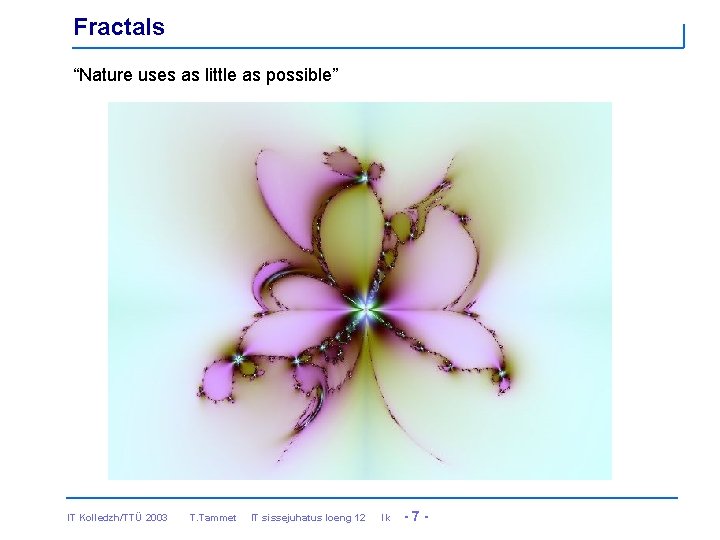 Fractals

“Nature uses as little as possible”

IT Kolledzh/TTÜ 2003 T.Tammet IT sissejuhatus loeng 12 lk - 7 -